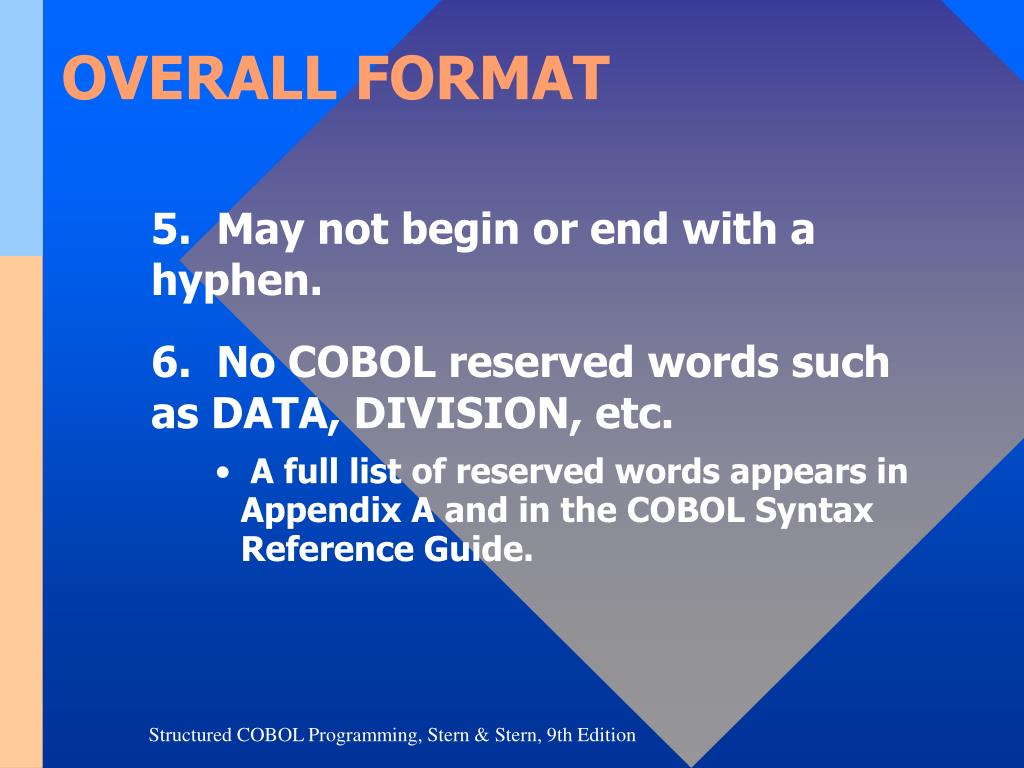 OVERALL FORMAT

5. May not begin or end with a hyphen.

6. No COBOL reserved words such as DATA, DIVISION, etc.

• A full list of reserved words appears in Appendix A and in the COBOL Syntax Reference Guide.

Structured COBOL Programming, Stern & Stern, 9th Edition